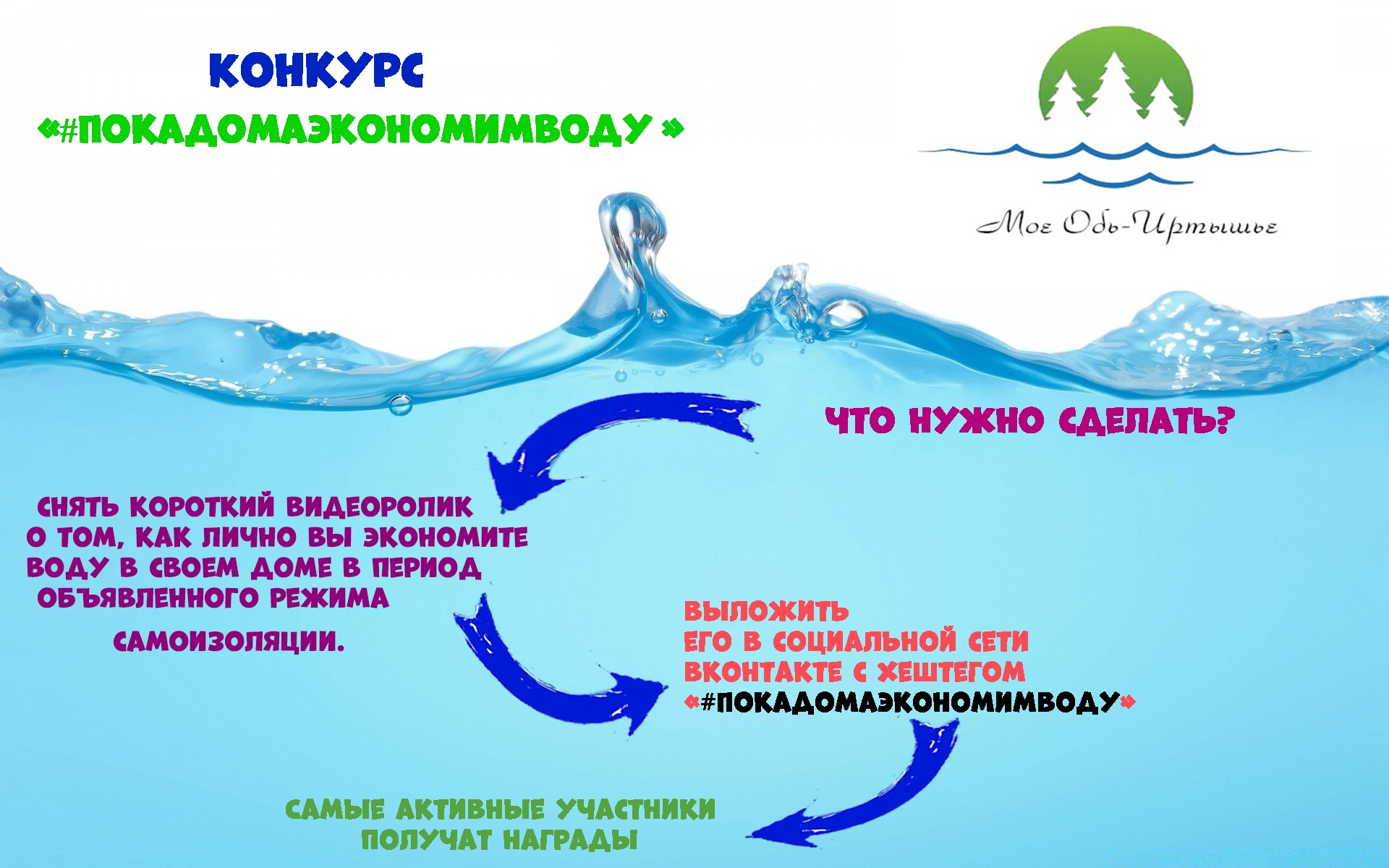 КОНКУРС
«#ПОКАДОМАЭКОНОМИМВОДУ »

Мое Обь-Иртышье

ЧТО НУЖНО СДЕЛАТЬ?

СНЯТЬ КОРОТКИЙ ВИДЕОРОЛИК О ТОМ, КАК ЛИЧНО ВЫ ЭКОНОМИТЕ ВОДУ В СВОЕМ ДОМЕ В ПЕРИОД ОБЪЯВЛЕННОГО РЕЖИМА

САМОИЗОЛЯЦИИ.

ВЫЛОЖИТЬ ЕГО В СОЦИАЛЬНОЙ СЕТИ ВКОНТАКТЕ С ХЕШТЕГОМ «#ПОКАДОМАЭКОНОМИМВОДУ»

САМЫЕ АКТИВНЫЕ УЧАСТНИКИ ПОЛУЧАТ НАГРАДЫ